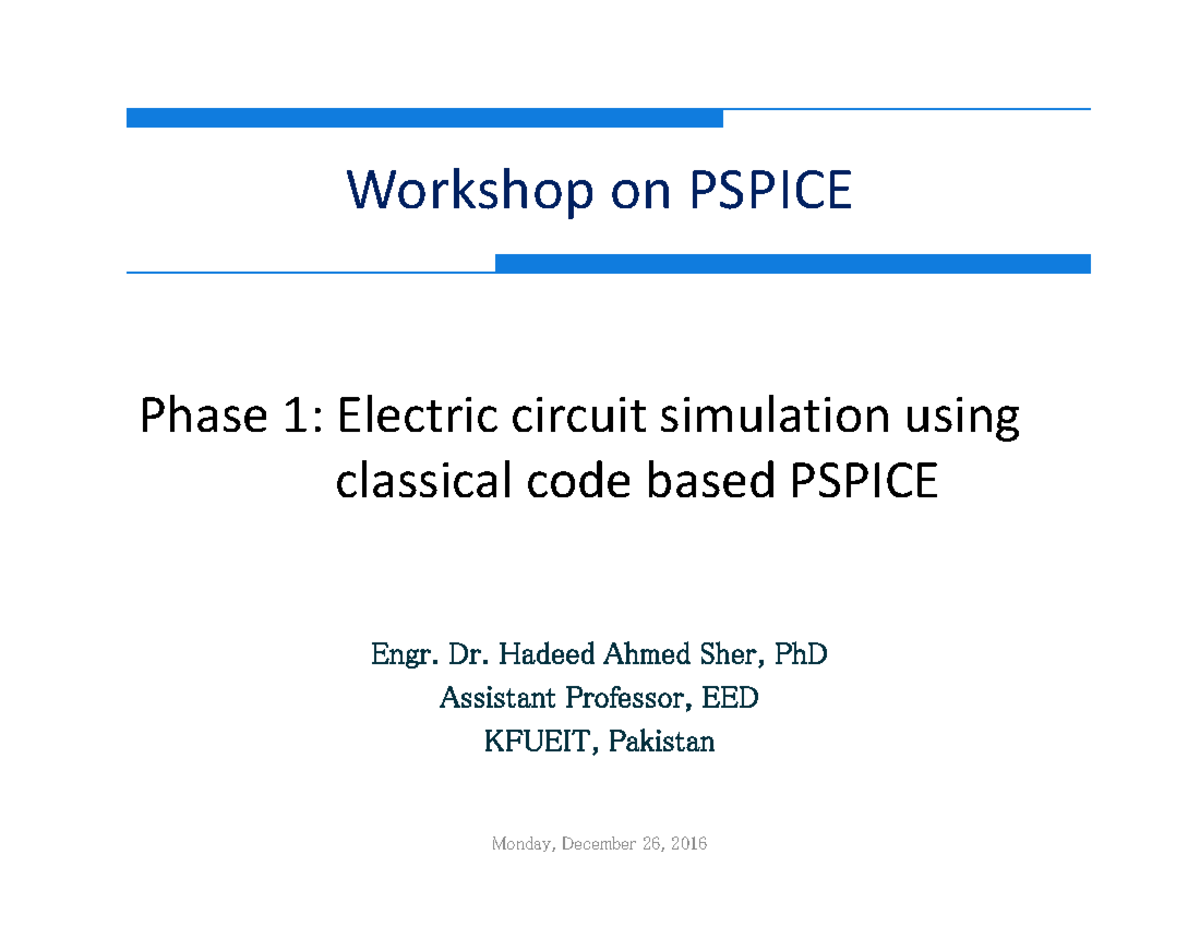 Workshop on PSPICE

Phase 1: Electric circuit simulation using classical code based PSPICE

Engr. Dr. Hadeed Ahmed Sher, PhD
Assistant Professor, EED
KFUEIT, Pakistan

Monday, December 26, 2016